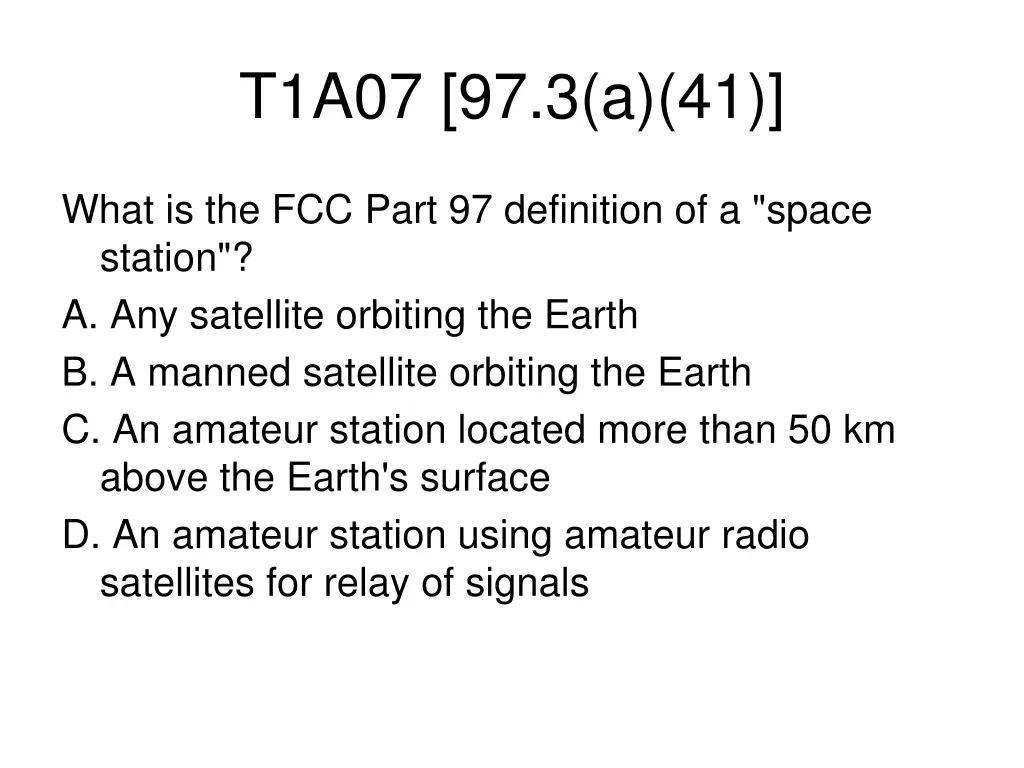 T1A07 [97.3(a)(41)]

What is the FCC Part 97 definition of a "space station"?

A. Any satellite orbiting the Earth

B. A manned satellite orbiting the Earth

C. An amateur station located more than 50 km above the Earth's surface

D. An amateur station using amateur radio satellites for relay of signals